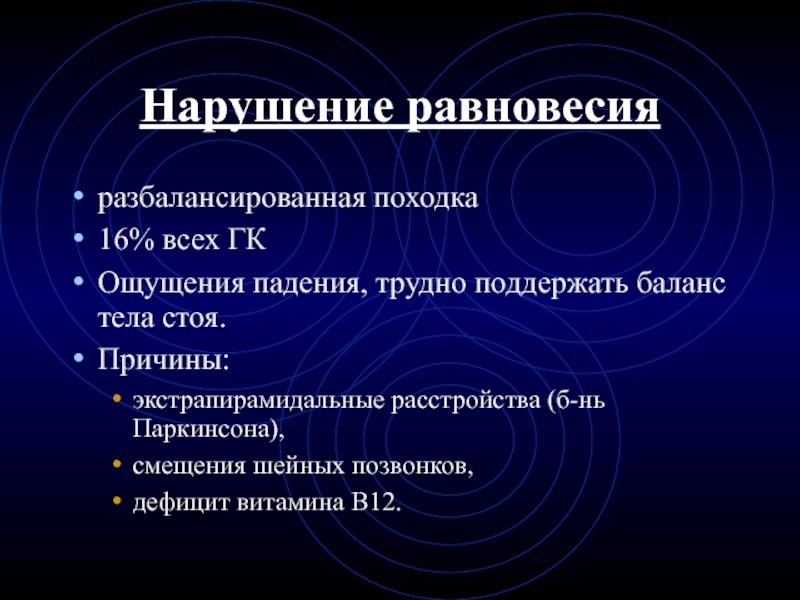 Нарушение равновесия

• разбалансированная походка
• 16% всех ГК
• Ощущения падения, трудно поддержать баланс тела стоя.
• Причины:
  • экстрапирамидальные расстройства (б-нь Паркинсона),
  • смещения шейных позвонков,
  • дефицит витамина В12.